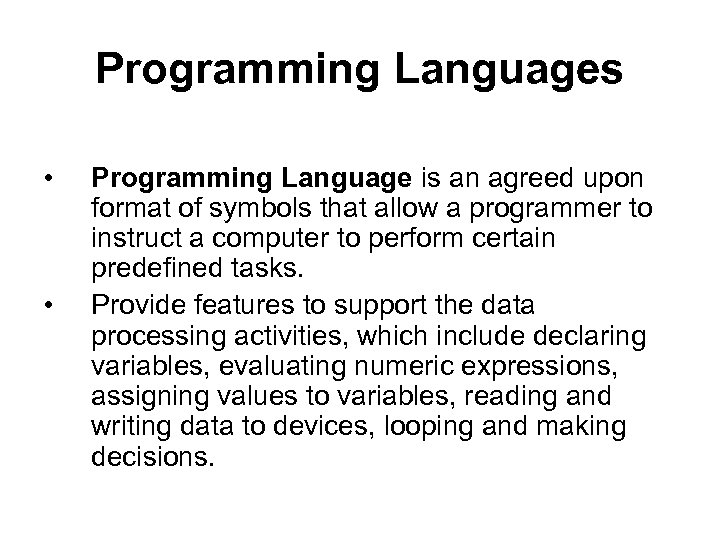 Programming Languages

• Programming Language is an agreed upon format of symbols that allow a programmer to instruct a computer to perform certain predefined tasks.

• Provide features to support the data processing activities, which include declaring variables, evaluating numeric expressions, assigning values to variables, reading and writing data to devices, looping and making decisions.